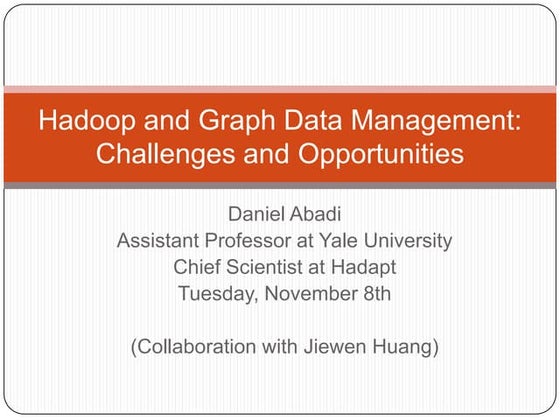 Hadoop and Graph Data Management: Challenges and Opportunities

Daniel Abadi
Assistant Professor at Yale University
Chief Scientist at Hadapt
Tuesday, November 8th

(Collaboration with Jiewen Huang)